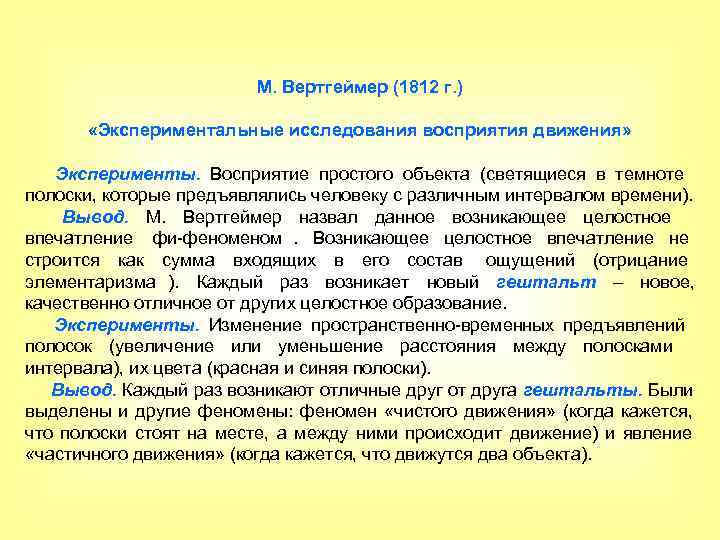 М. Вертгеймер (1812 г.)

«Экспериментальные исследования восприятия движения»

Эксперименты. Восприятие простого объекта (светящиеся в темноте полоски, которые предъявлялись человеку с различным интервалом времени).

Вывод. М. Вертгеймер назвал данное возникающее целостное впечатление фи-феноменом . Возникающее целостное впечатление не строится как сумма входящих в его состав ощущений (отрицание элементаризма ). Каждый раз возникает новый гештальт – новое, качественно отличное от других целостное образование.

Эксперименты. Изменение пространственно-временных предъявлений полосок (увеличение или уменьшение расстояния между полосками интервала), их цвета (красная и синяя полоски).

Вывод. Каждый раз возникают отличные друг от друга гештальты. Были выделены и другие феномены: феномен «чистого движения» (когда кажется, что полоски стоят на месте, а между ними происходит движение) и явление «частичного движения» (когда кажется, что движутся два объекта).